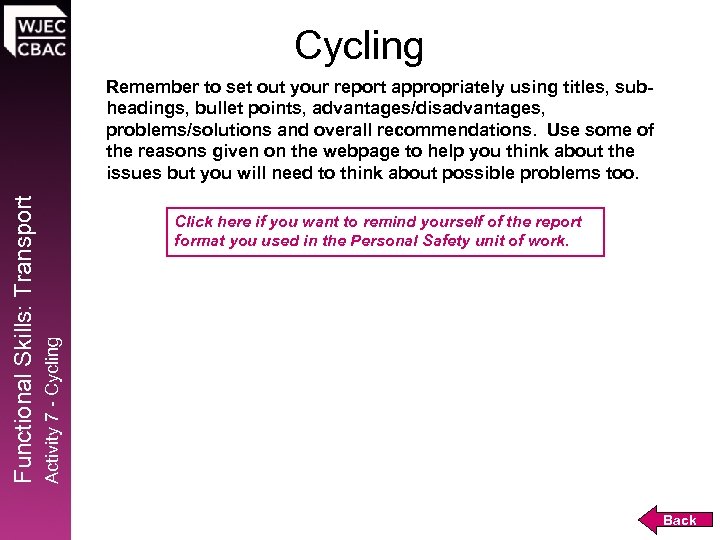 WJEC
CBAC

Functional Skills: Transport
Activity 7 - Cycling

Cycling

Remember to set out your report appropriately using titles, sub-headings, bullet points, advantages/disadvantages, problems/solutions and overall recommendations. Use some of the reasons given on the webpage to help you think about the issues but you will need to think about possible problems too.

Click here if you want to remind yourself of the report format you used in the Personal Safety unit of work.

Back